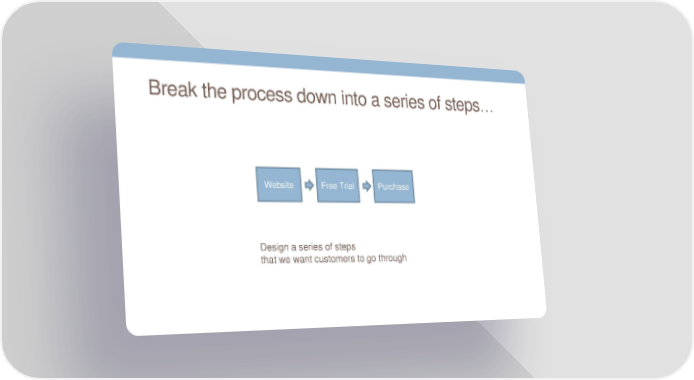 Break the process down into a series of steps…

Website

Free Trial

Purchase

Design a series of steps
that we want customers to go through